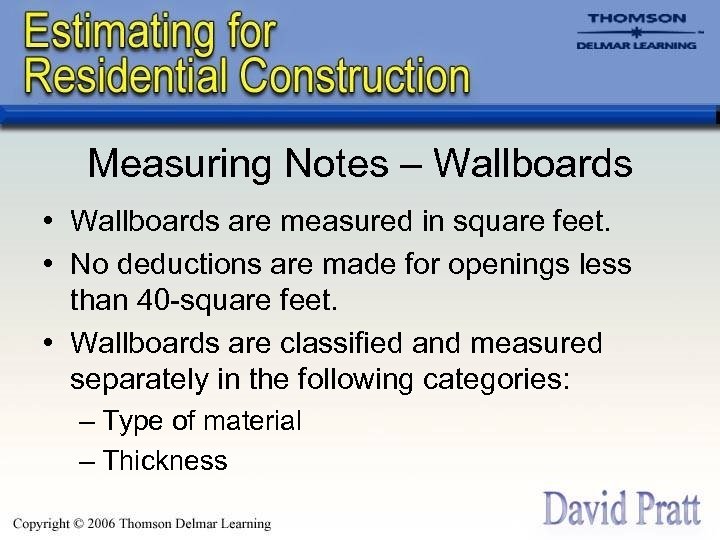 Estimating for Residential Construction

THOMSON
DELMAR LEARNING

Measuring Notes – Wallboards

• Wallboards are measured in square feet.
• No deductions are made for openings less than 40-square feet.
• Wallboards are classified and measured separately in the following categories:
– Type of material
– Thickness

Copyright © 2006 Thomson Delmar Learning

David Pratt